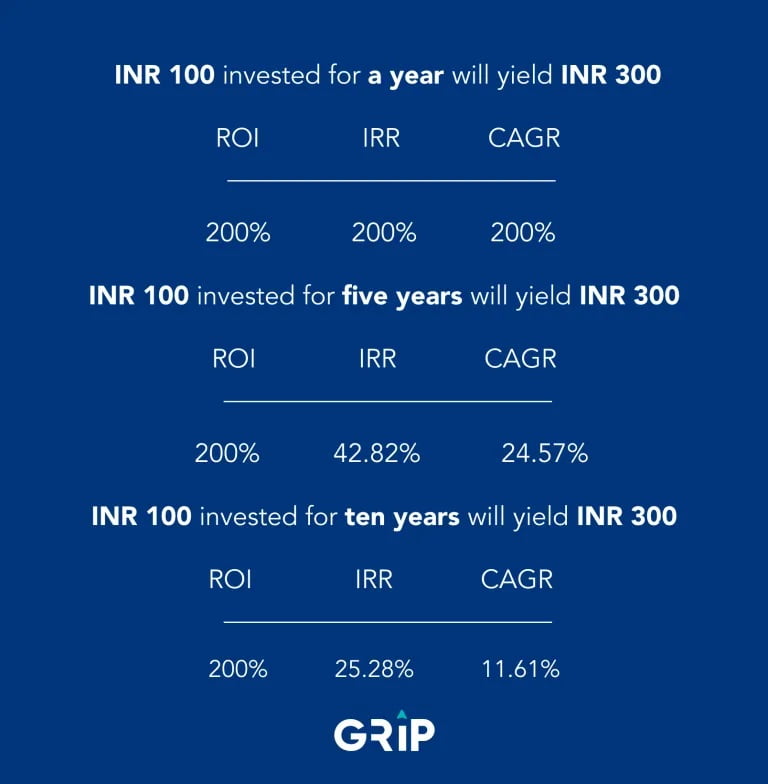 INR 100 invested for a year will yield INR 300

| ROI | IRR | CAGR |
|---|---|---|
| 200% | 200% | 200% |

INR 100 invested for five years will yield INR 300

| ROI | IRR | CAGR |
|---|---|---|
| 200% | 42.82% | 24.57% |

INR 100 invested for ten years will yield INR 300

| ROI | IRR | CAGR |
|---|---|---|
| 200% | 25.28% | 11.61% |

GRIP